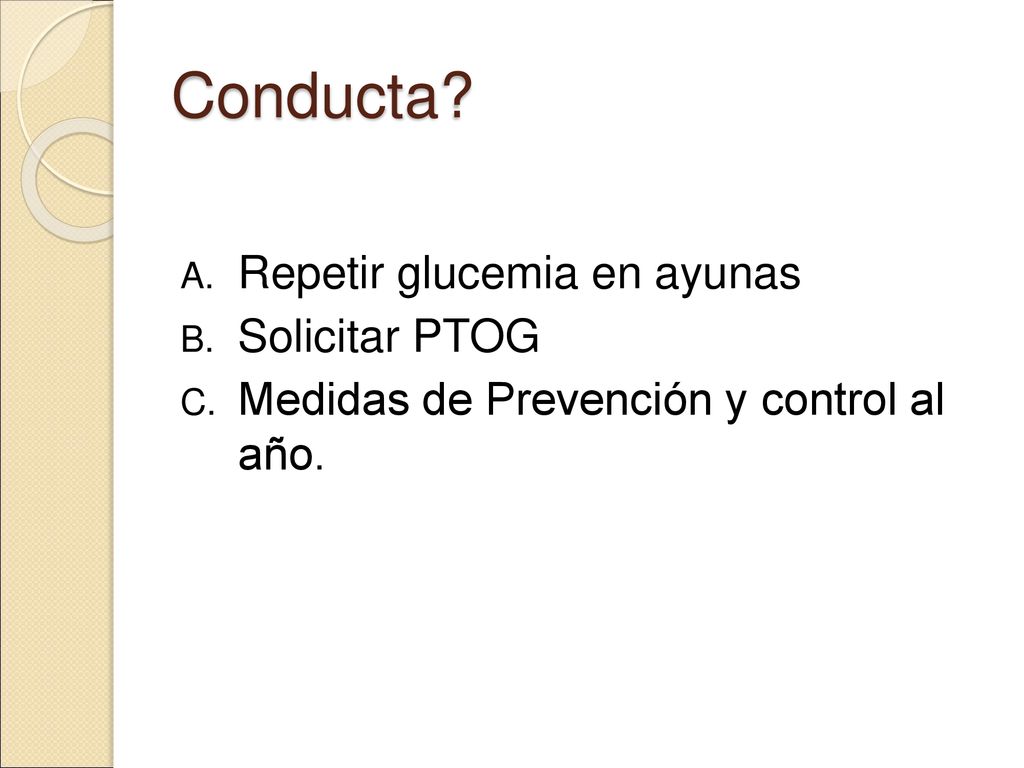 Conducta?

A. Repetir glucemia en ayunas
B. Solicitar PTOG
C. Medidas de Prevención y control al año.